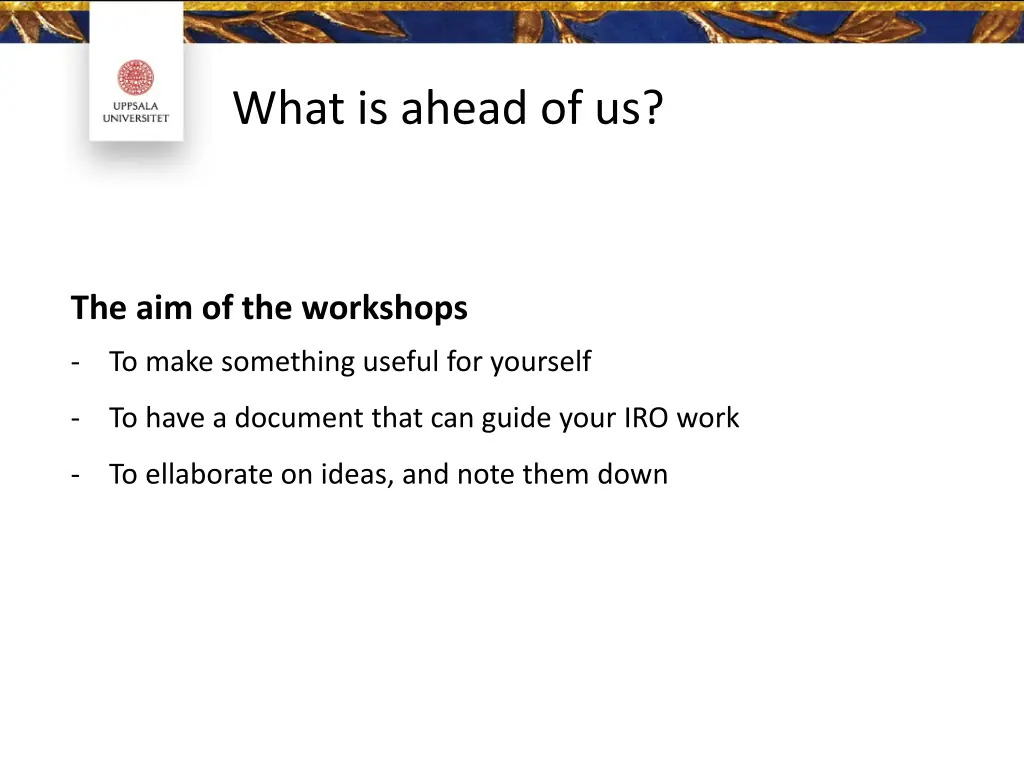 UPPSALA UNIVERSITET

What is ahead of us?

The aim of the workshops

- To make something useful for yourself
- To have a document that can guide your IRO work
- To ellaborate on ideas, and note them down